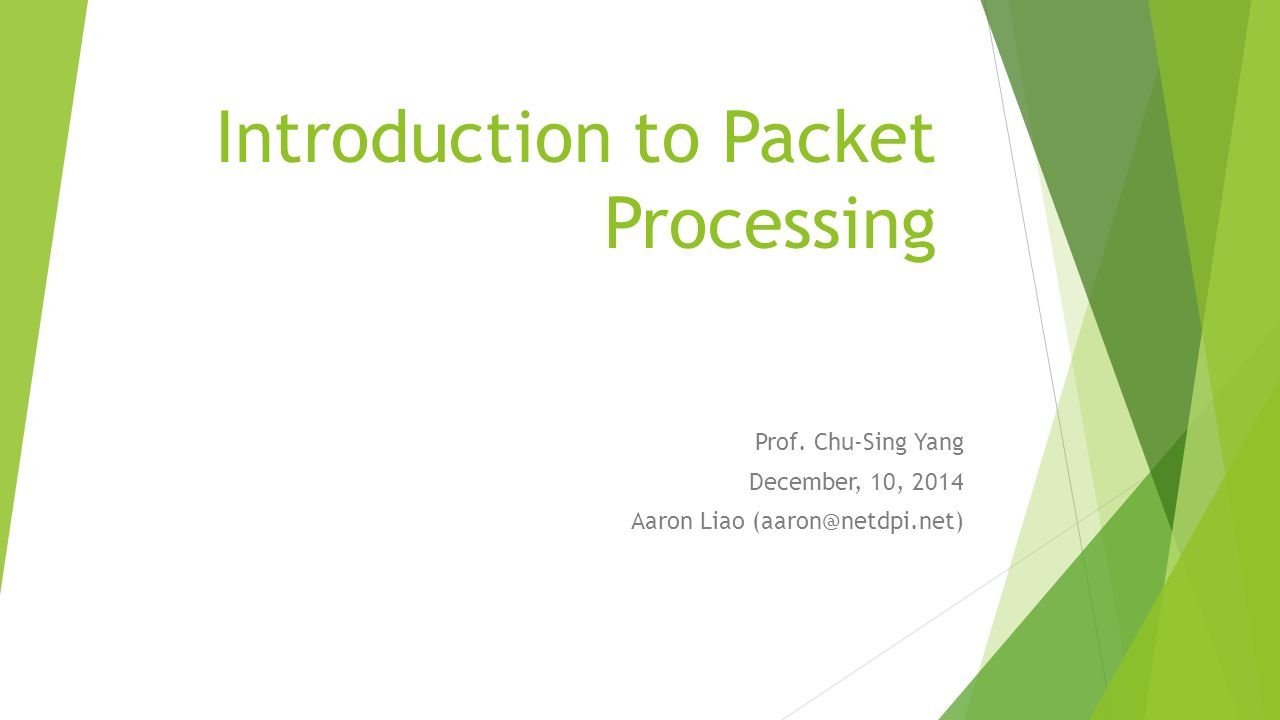 Introduction to Packet Processing

Prof. Chu-Sing Yang
December, 10, 2014
Aaron Liao (aaron@netdpi.net)